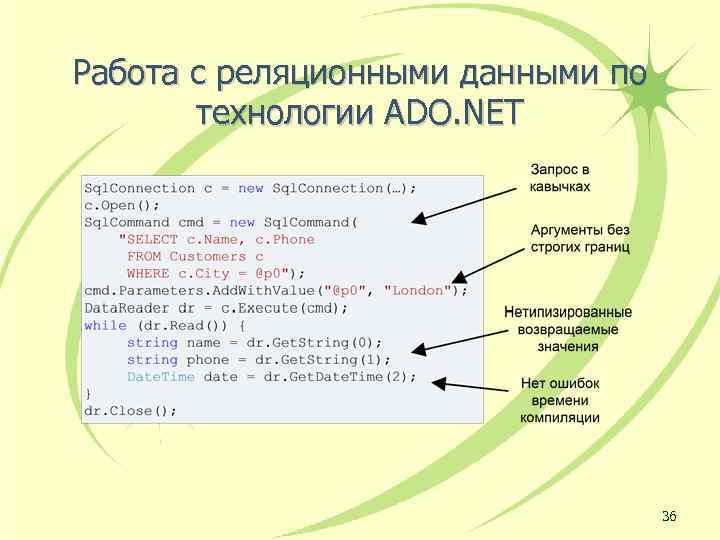 Работа с реляционными данными по технологии ADO.NET

SqlConnection c = new SqlConnection(…);
c.Open();
SqlCommand cmd = new SqlCommand(
    "SELECT c.Name, c.Phone
     FROM Customers c
     WHERE c.City = @p0");
cmd.Parameters.AddWithValue("@p0", "London");
DataReader dr = c.Execute(cmd);
while (dr.Read()) {
    string name = dr.GetString(0);
    string phone = dr.GetString(1);
    DateTime date = dr.GetDateTime(2);
}
dr.Close();

Запрос в кавычках

Аргументы без строгих границ

Нетипизированные возвращаемые значения

Нет ошибок времени компиляции

36